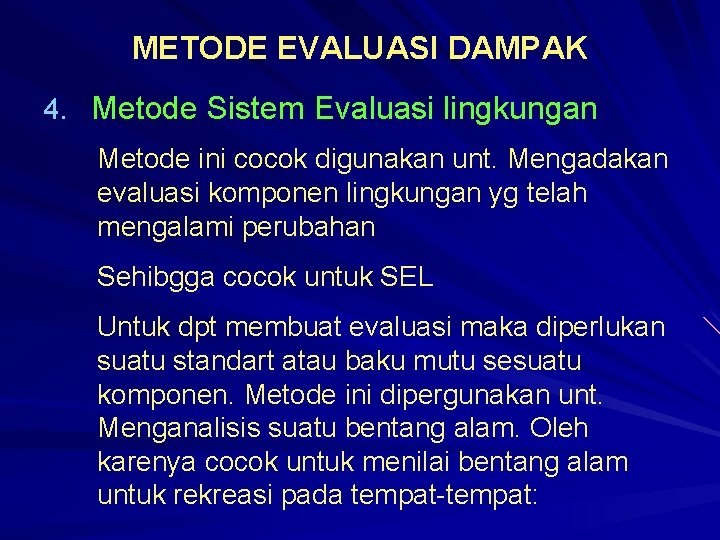 METODE EVALUASI DAMPAK

4. Metode Sistem Evaluasi lingkungan

Metode ini cocok digunakan unt. Mengadakan evaluasi komponen lingkungan yg telah mengalami perubahan

Sehibgga cocok untuk SEL

Untuk dpt membuat evaluasi maka diperlukan suatu standart atau baku mutu sesuatu komponen. Metode ini dipergunakan unt. Menganalisis suatu bentang alam. Oleh karenya cocok untuk menilai bentang alam untuk rekreasi pada tempat-tempat: